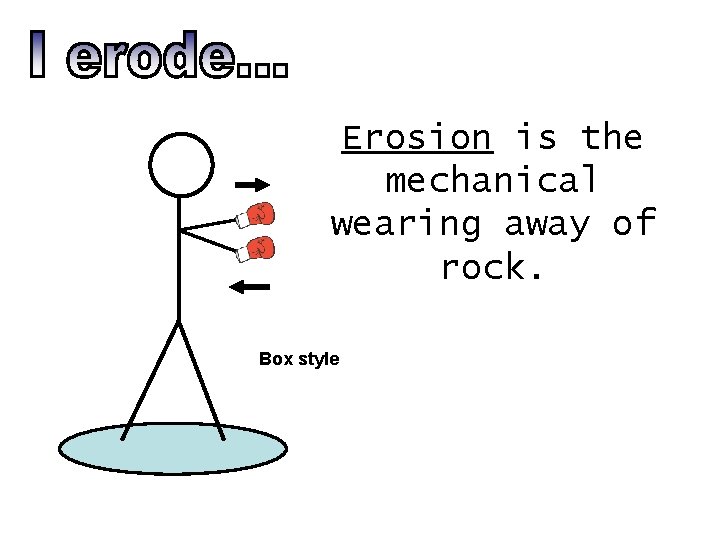 I erode…

Erosion is the mechanical wearing away of rock.

Box style